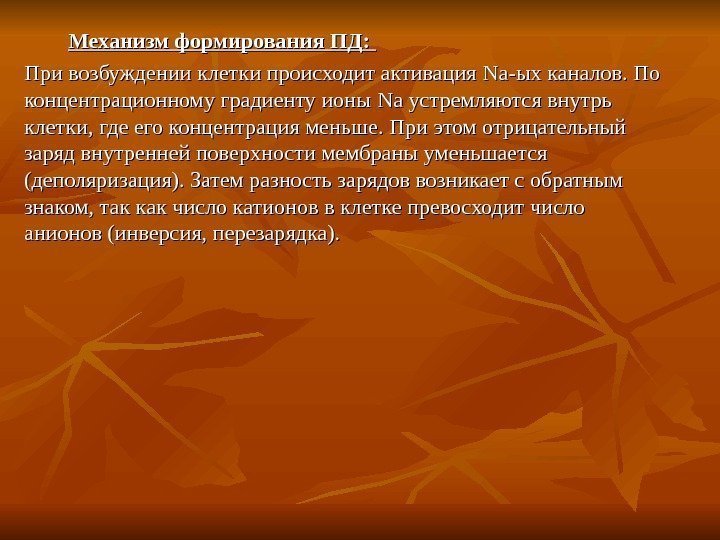 Механизм формирования ПД:

При возбуждении клетки происходит активация Na-ых каналов. По концентрационному градиенту ионы Na устремляются внутрь клетки, где его концентрация меньше. При этом отрицательный заряд внутренней поверхности мембраны уменьшается (деполяризация). Затем разность зарядов возникает с обратным знаком, так как число катионов в клетке превосходит число анионов (инверсия, перезарядка).